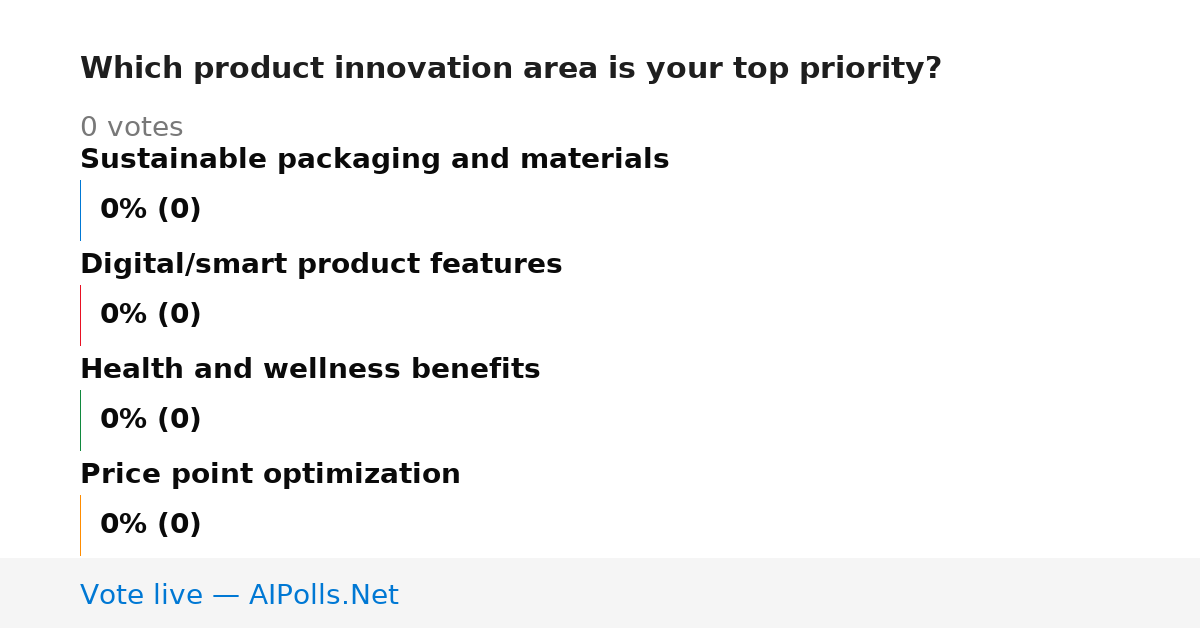 Which product innovation area is your top priority?

0 votes

Sustainable packaging and materials

0% (0)

Digital/smart product features

0% (0)

Health and wellness benefits

0% (0)

Price point optimization

0% (0)

Vote live — AIPolls.Net